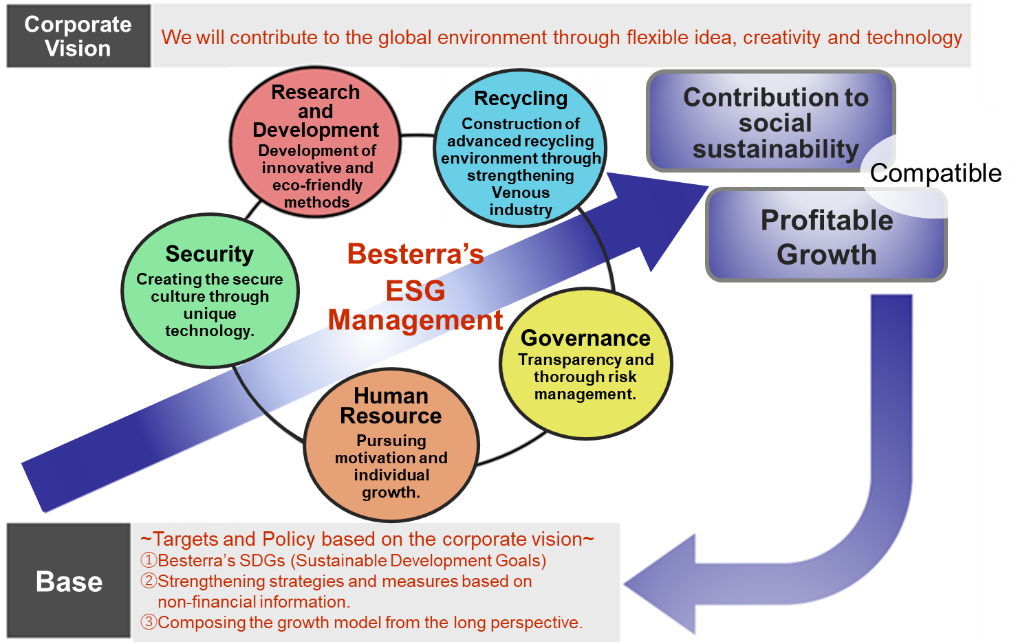 Corporate Vision

We will contribute to the global environment through flexible idea, creativity and technology

Research and Development
Development of innovative and eco-friendly methods

Recycling
Construction of advanced recycling environment through strengthening Venous industry

Security
Creating the secure culture through unique technology.

Besterra's ESG Management

Governance
Transparency and thorough risk management.

Human Resource
Pursuing motivation and individual growth.

Contribution to social sustainability

Compatible

Profitable Growth

Base

~Targets and Policy based on the corporate vision~
①Besterra's SDGs (Sustainable Development Goals)
②Strengthening strategies and measures based on non-financial information.
③Composing the growth model from the long perspective.